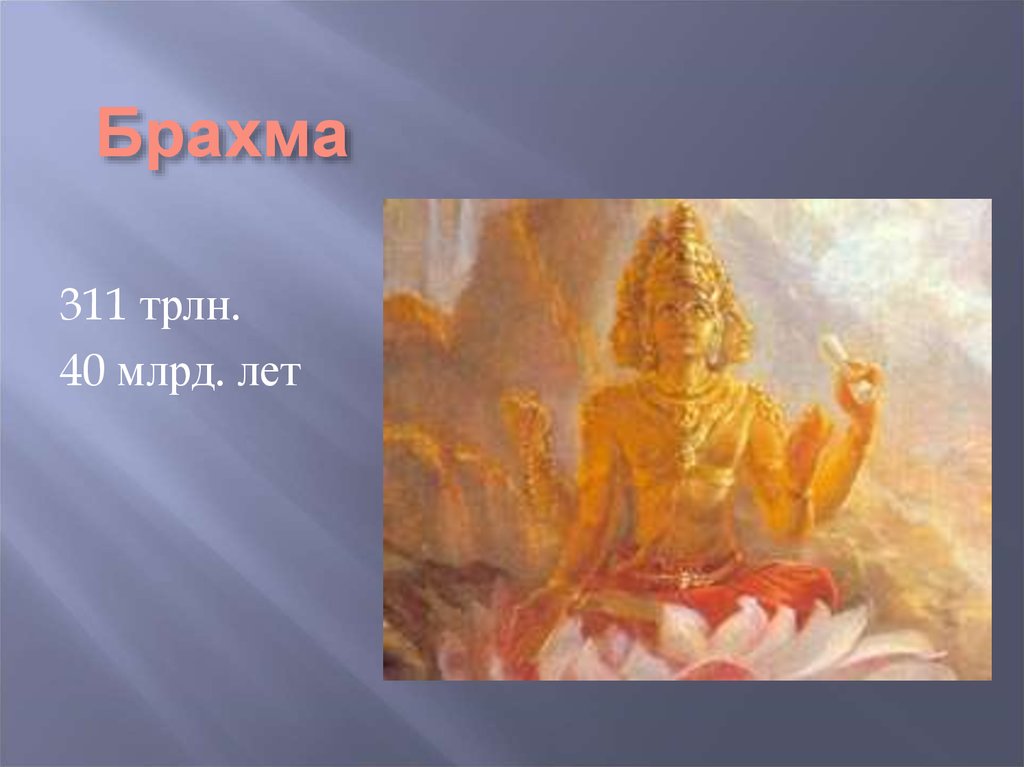 Брахма

311 трлн.

40 млрд. лет